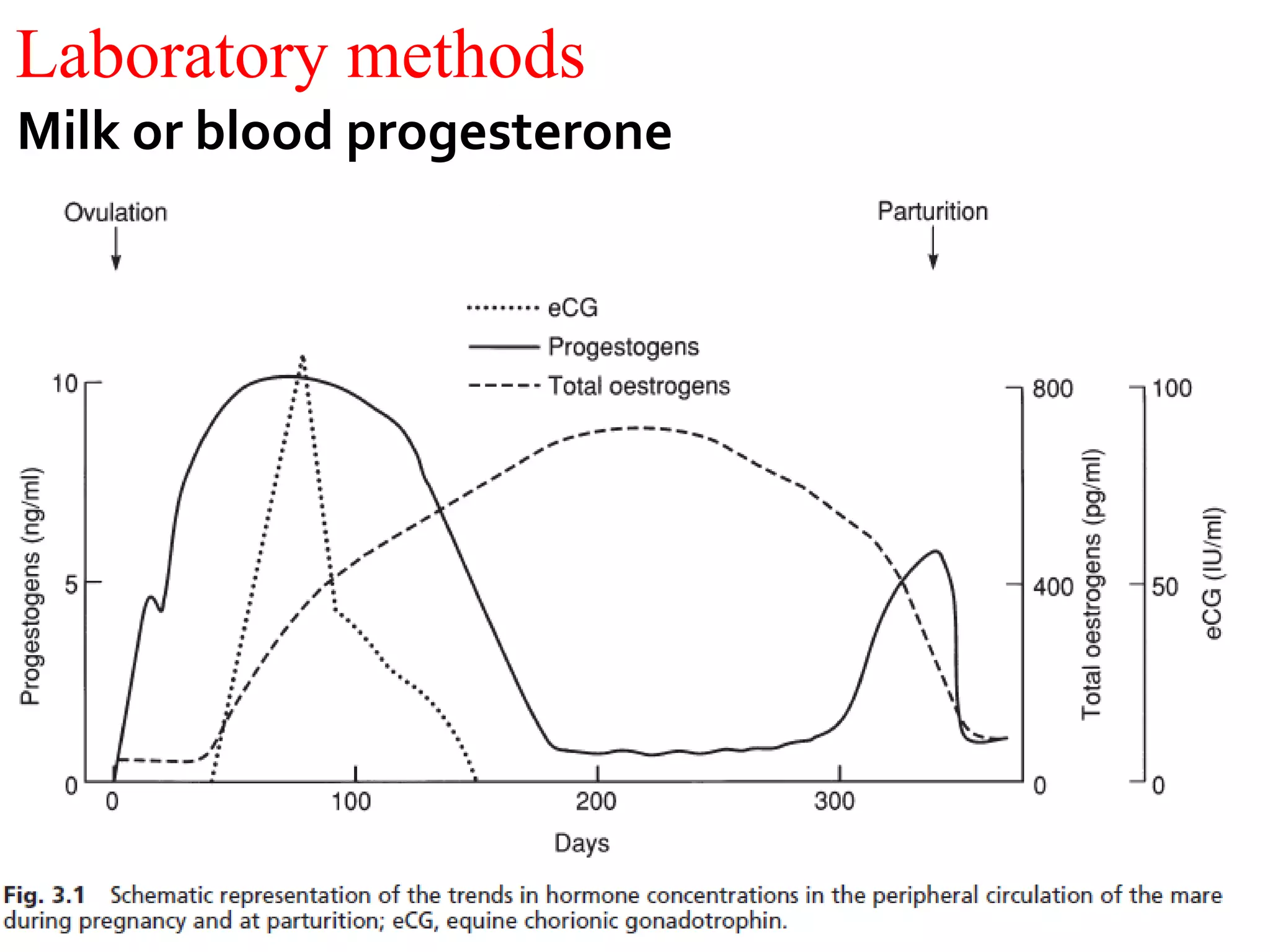 Laboratory methods

Milk or blood progesterone

Ovulation

Parturition

eCG

Progestogens

Total oestrogens

Progestogens (ng/ml)

10

5

0

0

100

200

300

Days

800

400

0

Total oestrogens (pg/ml)

100

50

0

eCG (IU/ml)

Fig. 3.1 Schematic representation of the trends in hormone concentrations in the peripheral circulation of the mare during pregnancy and at parturition; eCG, equine chorionic gonadotrophin.